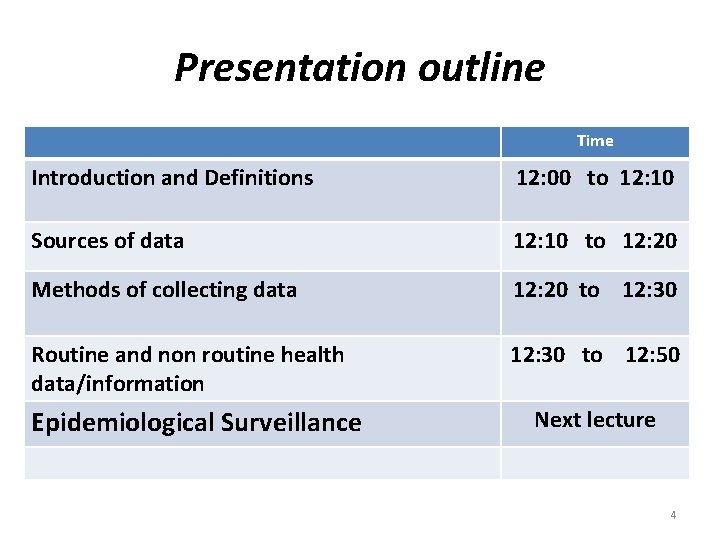 Presentation outline

| | Time |
|---|---|
| Introduction and Definitions | 12:00 to 12:10 |
| Sources of data | 12:10 to 12:20 |
| Methods of collecting data | 12:20 to 12:30 |
| Routine and non routine health data/information | 12:30 to 12:50 |
| Epidemiological Surveillance | Next lecture |
| | |

4